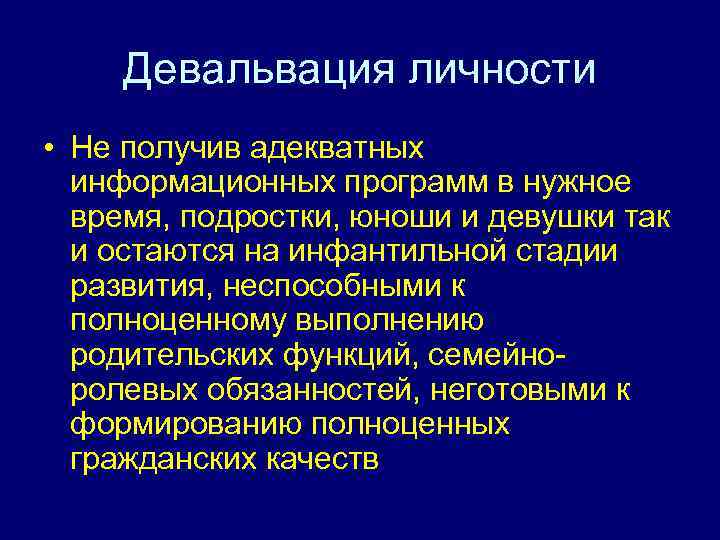 Девальвация личности

• Не получив адекватных информационных программ в нужное время, подростки, юноши и девушки так и остаются на инфантильной стадии развития, неспособными к полноценному выполнению родительских функций, семейно-ролевых обязанностей, неготовыми к формированию полноценных гражданских качеств